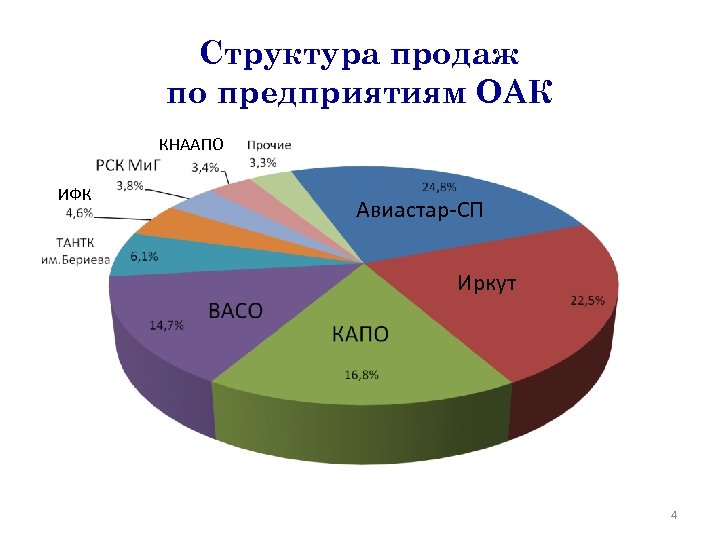 Структура продаж по предприятиям ОАК

КНААПО
3,4%

Прочие
3,3%

РСК МиГ
3,8%

ИФК
4,6%

ТАНТК им.Бериева
6,1%

24,8%
Авиастар-СП

Иркут
22,5%

ВАСО
14,7%

КАПО
16,8%

4